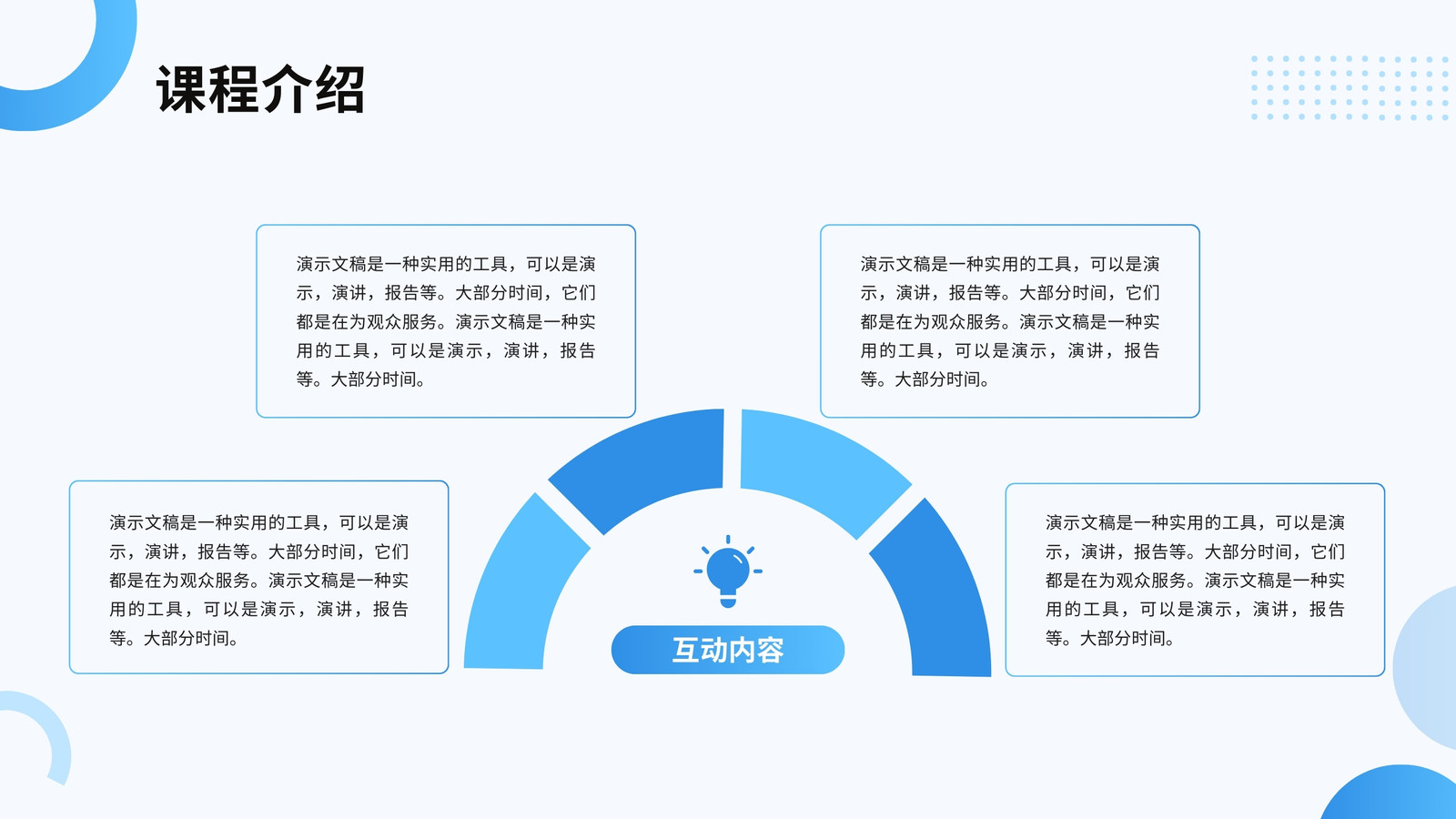 课程介绍

演示文稿是一种实用的工具，可以是演示，演讲，报告等。大部分时间，它们都是在为观众服务。演示文稿是一种实用的工具，可以是演示，演讲，报告等。大部分时间。

演示文稿是一种实用的工具，可以是演示，演讲，报告等。大部分时间，它们都是在为观众服务。演示文稿是一种实用的工具，可以是演示，演讲，报告等。大部分时间。

演示文稿是一种实用的工具，可以是演示，演讲，报告等。大部分时间，它们都是在为观众服务。演示文稿是一种实用的工具，可以是演示，演讲，报告等。大部分时间。

互动内容

演示文稿是一种实用的工具，可以是演示，演讲，报告等。大部分时间，它们都是在为观众服务。演示文稿是一种实用的工具，可以是演示，演讲，报告等。大部分时间。